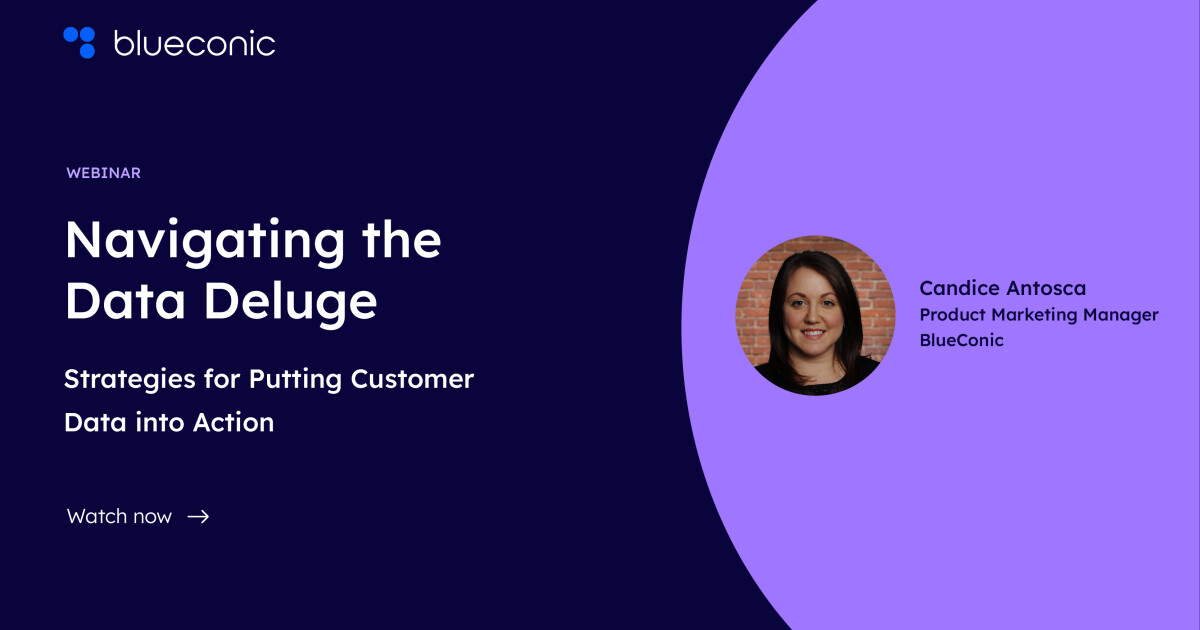 blueconic

WEBINAR

Navigating the Data Deluge

Strategies for Putting Customer Data into Action

Watch now →

Candice Antosca
Product Marketing Manager
BlueConic